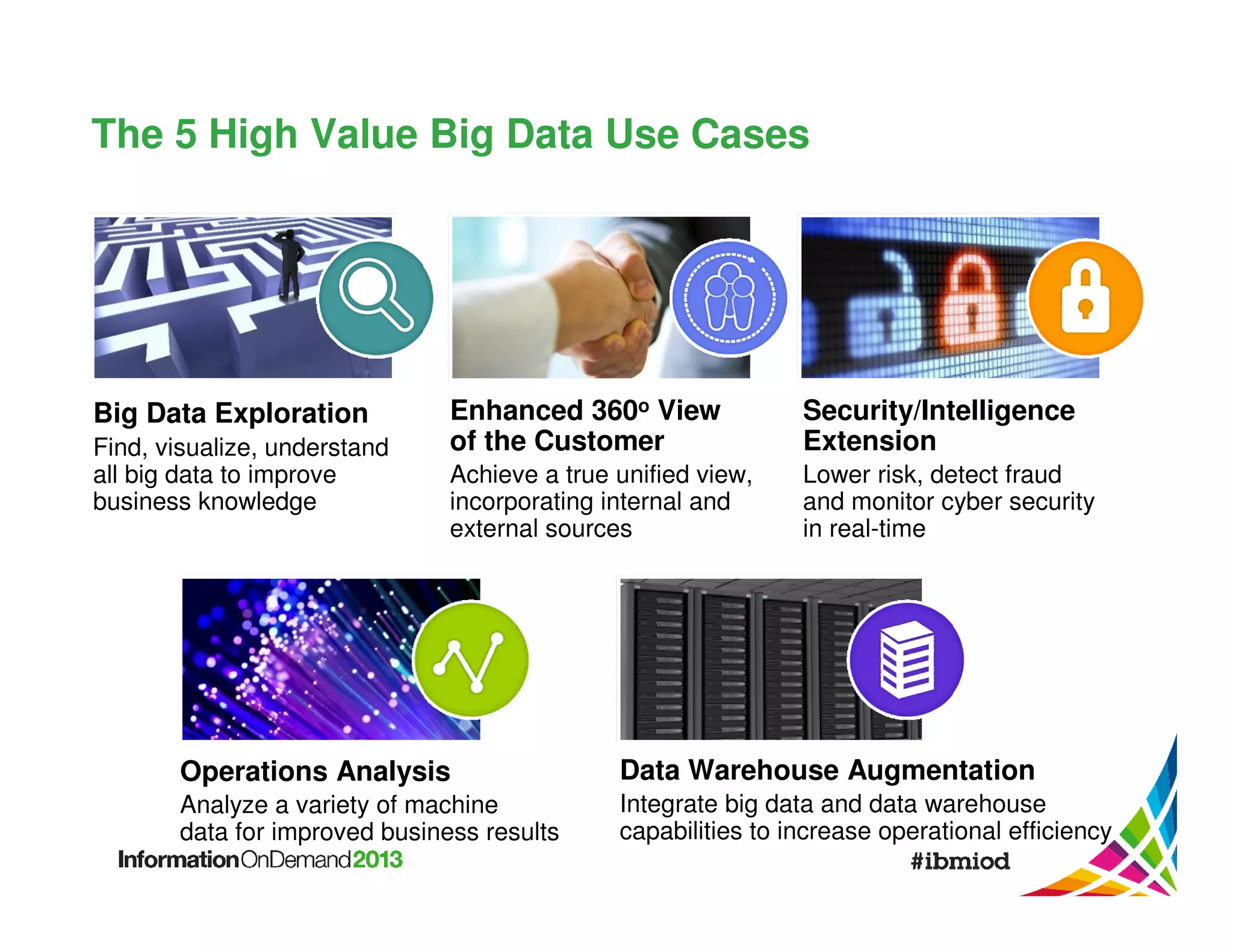 The 5 High Value Big Data Use Cases

Big Data Exploration
Find, visualize, understand all big data to improve business knowledge

Enhanced 360º View of the Customer
Achieve a true unified view, incorporating internal and external sources

Security/Intelligence Extension
Lower risk, detect fraud and monitor cyber security in real-time

Operations Analysis
Analyze a variety of machine data for improved business results

Data Warehouse Augmentation
Integrate big data and data warehouse capabilities to increase operational efficiency

InformationOnDemand2013

#ibmiod